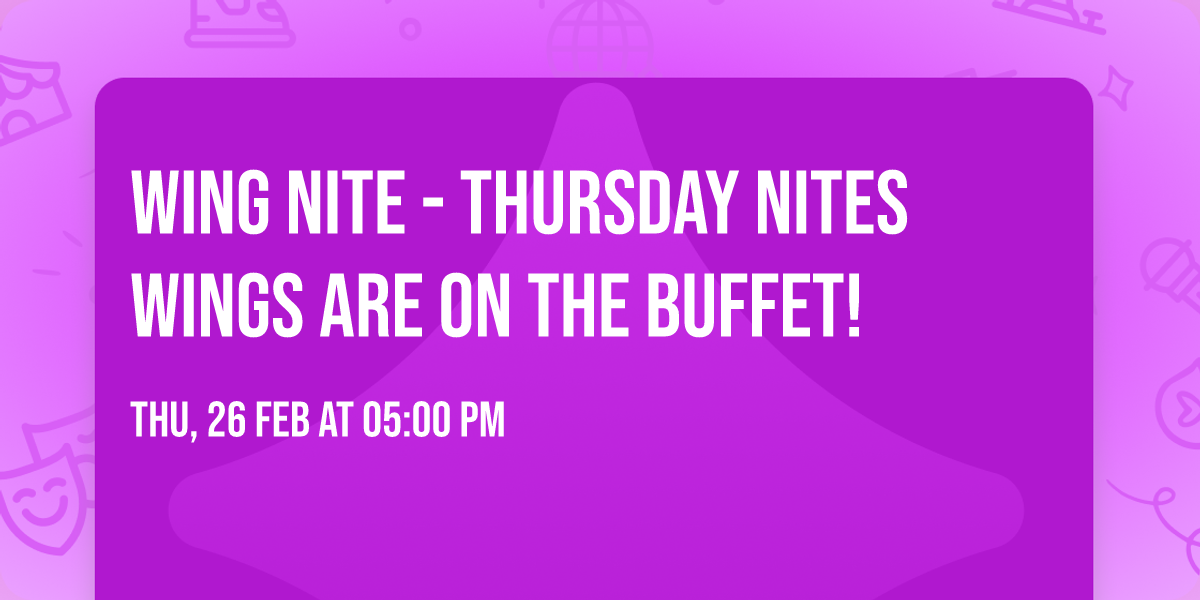 WING NITE - THURSDAY NITES WINGS ARE ON THE BUFFET!

THU, 26 FEB AT 05:00 PM